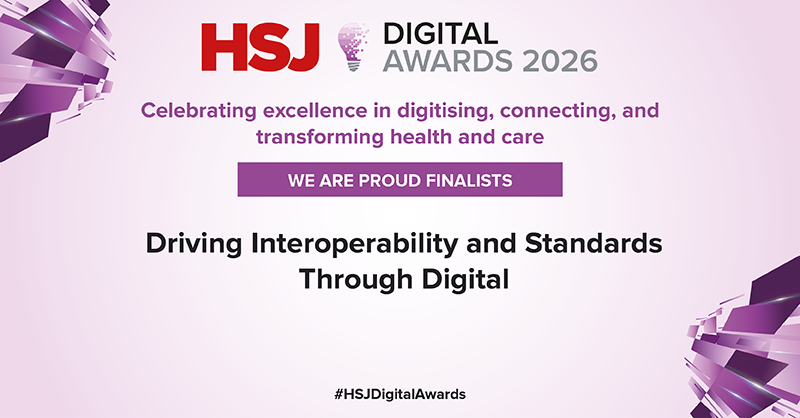 HSJ DIGITAL AWARDS 2026

Celebrating excellence in digitising, connecting, and transforming health and care

WE ARE PROUD FINALISTS

Driving Interoperability and Standards Through Digital

#HSJDigitalAwards